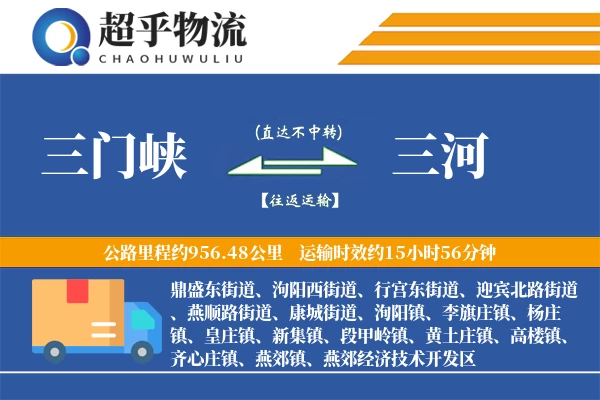 超乎物流
CHAOHUWULIU

三门峡
(直达不中转)
【往返运输】
三河

公路里程约956.48公里　运输时效约15小时56分钟

鼎盛东街道、泃阳西街道、行宫东街道、迎宾北路街道、燕顺路街道、康城街道、泃阳镇、李旗庄镇、杨庄镇、皇庄镇、新集镇、段甲岭镇、黄土庄镇、高楼镇、齐心庄镇、燕郊镇、燕郊经济技术开发区